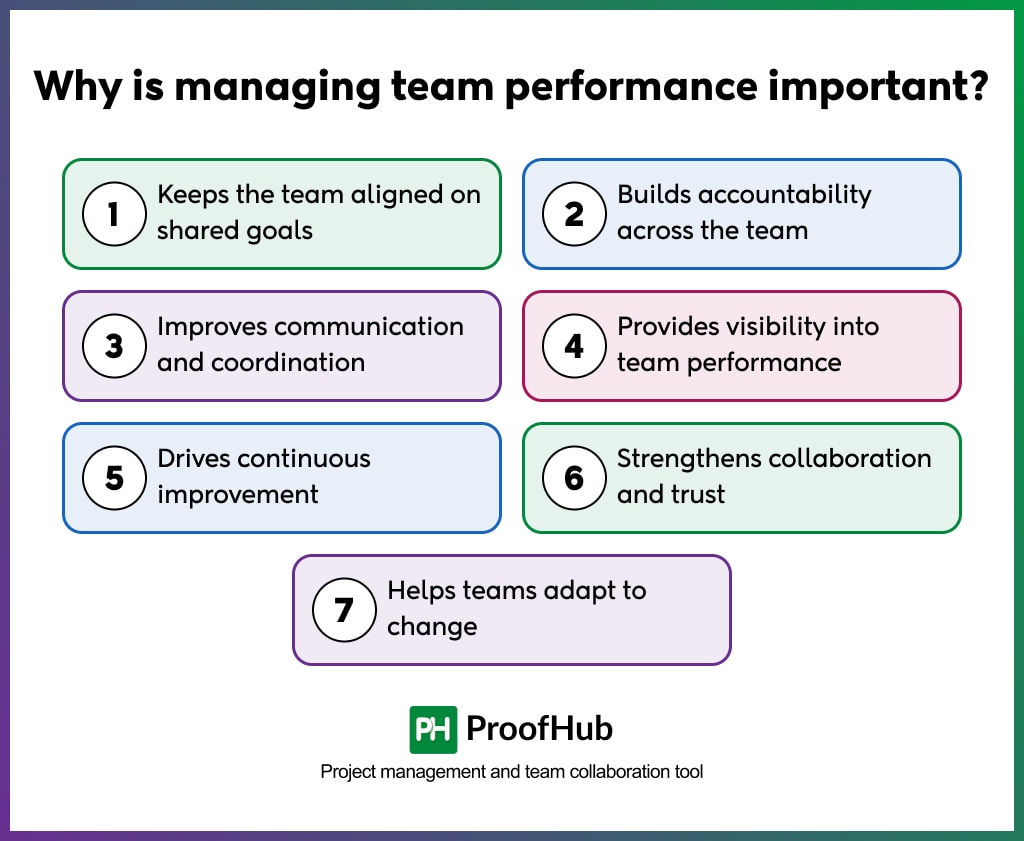 Why is managing team performance important?

1 Keeps the team aligned on shared goals

2 Builds accountability across the team

3 Improves communication and coordination

4 Provides visibility into team performance

5 Drives continuous improvement

6 Strengthens collaboration and trust

7 Helps teams adapt to change

PH ProofHub

Project management and team collaboration tool